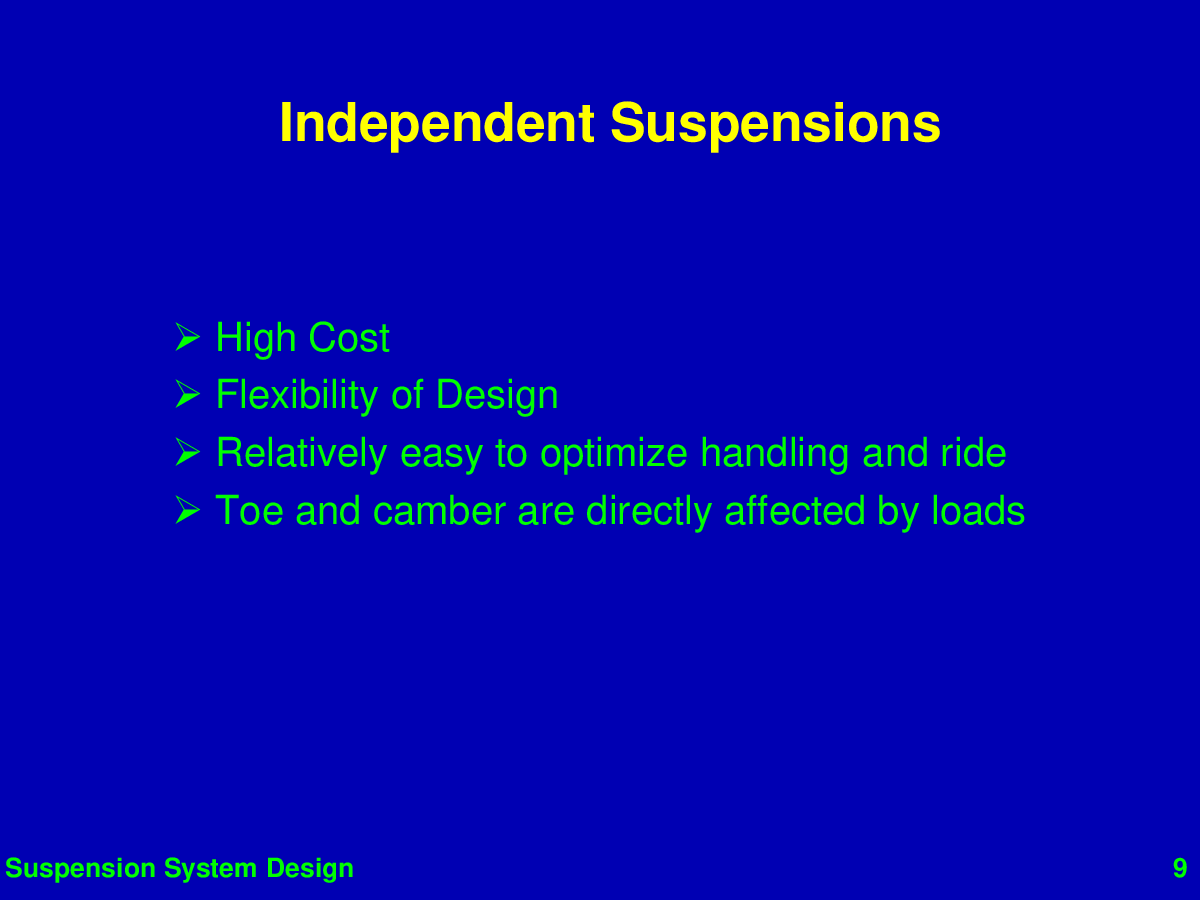 Independent Suspensions

➢ High Cost
➢ Flexibility of Design
➢ Relatively easy to optimize handling and ride
➢ Toe and camber are directly affected by loads

Suspension System Design

9